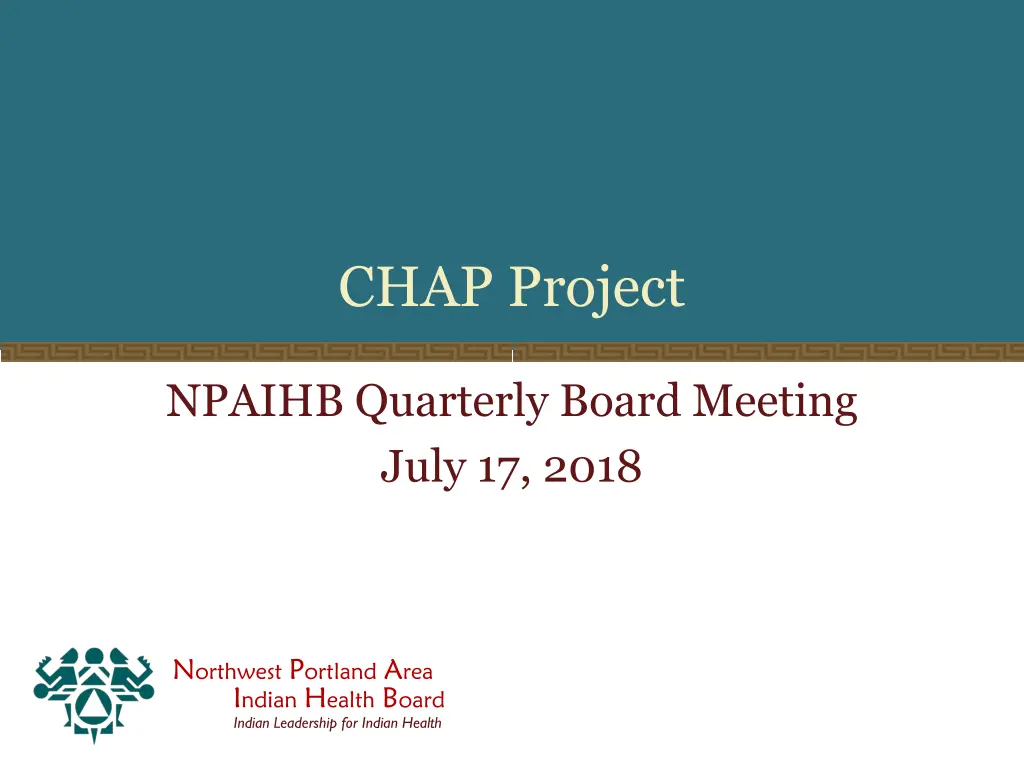 CHAP Project

NPAIHB Quarterly Board Meeting
July 17, 2018

Northwest Portland Area
Indian Health Board
Indian Leadership for Indian Health